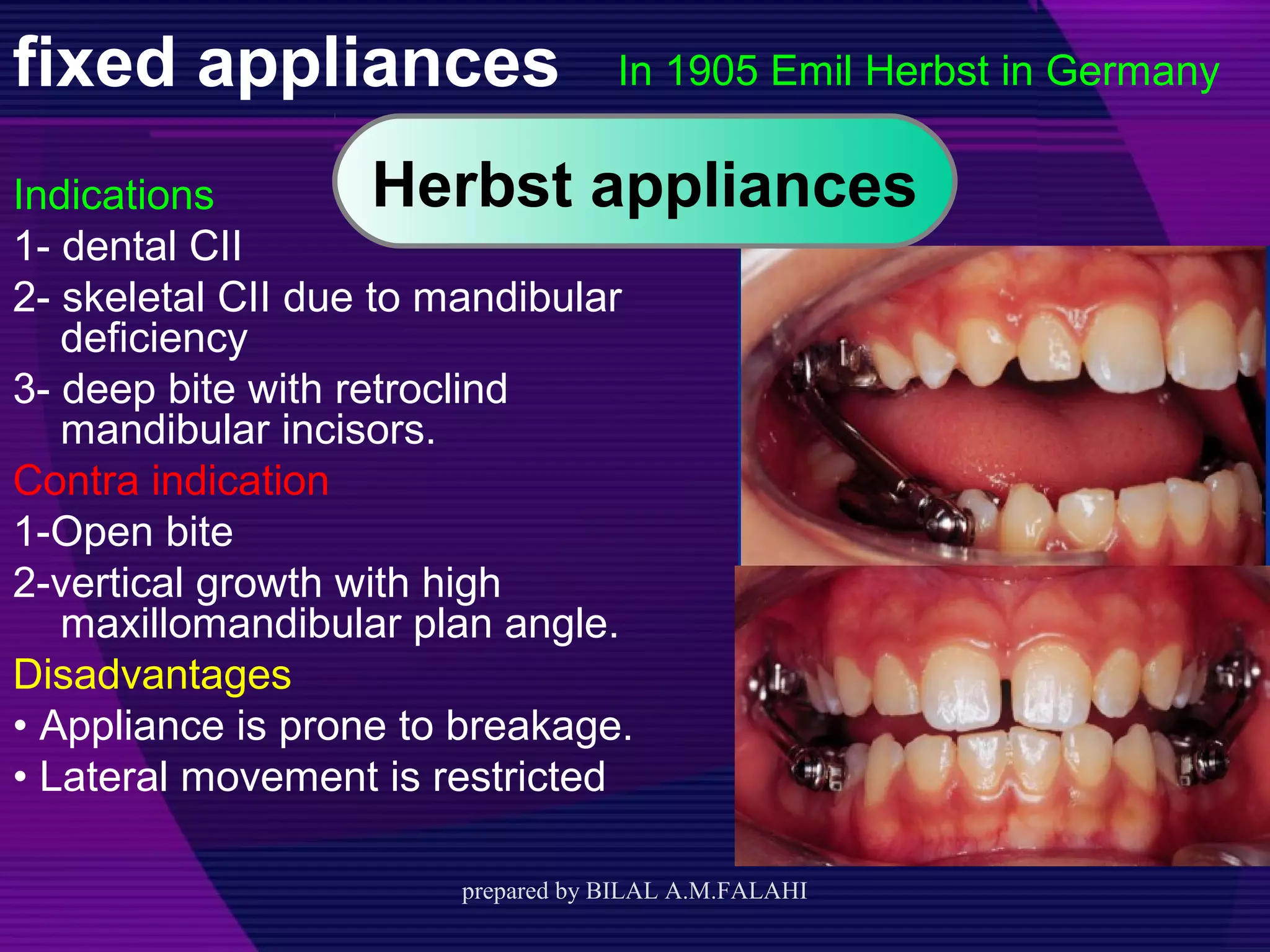 fixed appliances In 1905 Emil Herbst in Germany

Herbst appliances

Indications
1- dental CII
2- skeletal CII due to mandibular deficiency
3- deep bite with retroclind mandibular incisors.

Contra indication
1-Open bite
2-vertical growth with high maxillomandibular plan angle.

Disadvantages
• Appliance is prone to breakage.
• Lateral movement is restricted

prepared by BILAL A.M.FALAHI